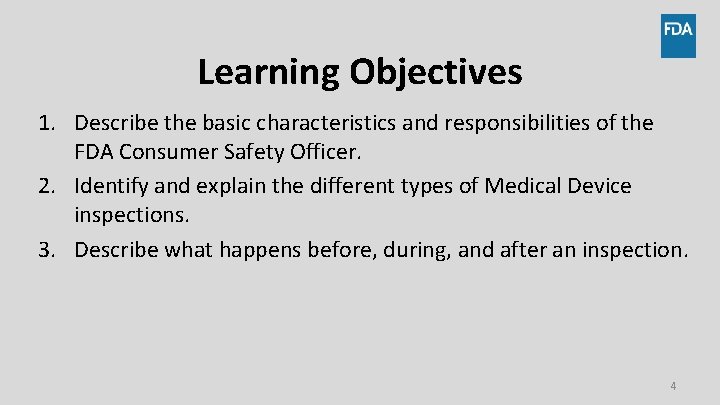 FDA

Learning Objectives

1. Describe the basic characteristics and responsibilities of the FDA Consumer Safety Officer.
2. Identify and explain the different types of Medical Device inspections.
3. Describe what happens before, during, and after an inspection.

4